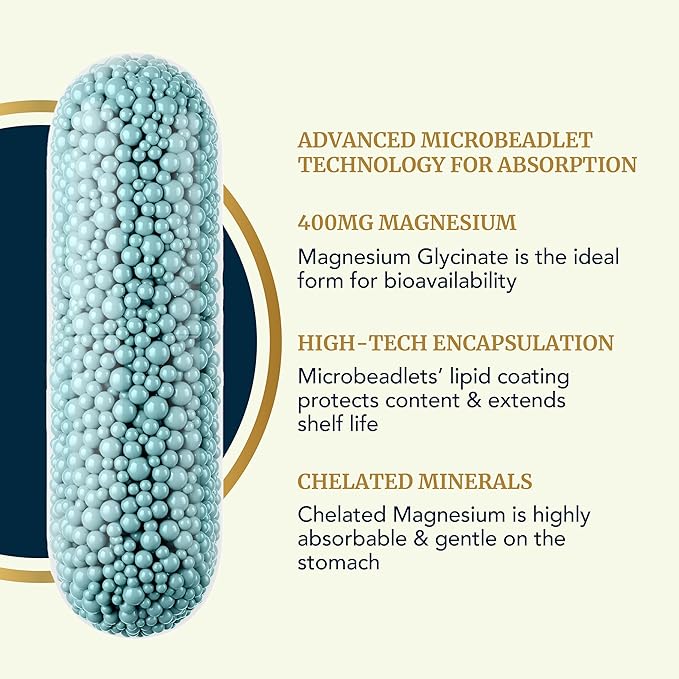 ADVANCED MICROBEADLET TECHNOLOGY FOR ABSORPTION

400MG MAGNESIUM

Magnesium Glycinate is the ideal form for bioavailability

HIGH-TECH ENCAPSULATION

Microbeadlets' lipid coating protects content & extends shelf life

CHELATED MINERALS

Chelated Magnesium is highly absorbable & gentle on the stomach